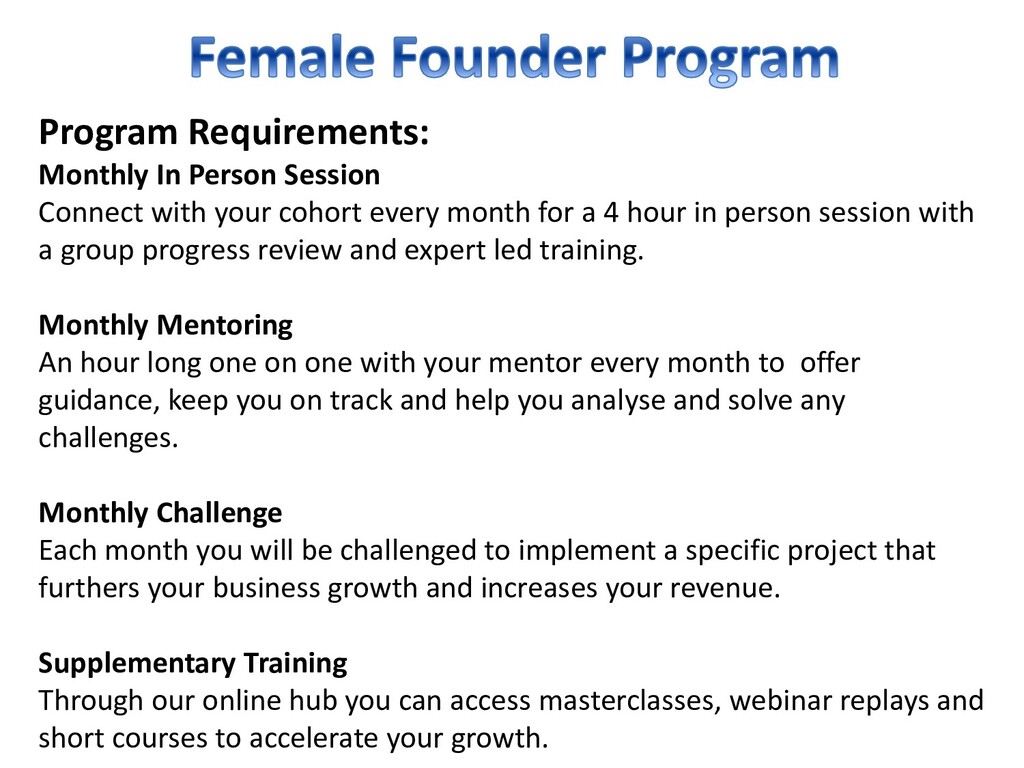 Female Founder Program

Program Requirements:
Monthly In Person Session
Connect with your cohort every month for a 4 hour in person session with a group progress review and expert led training.

Monthly Mentoring
An hour long one on one with your mentor every month to offer guidance, keep you on track and help you analyse and solve any challenges.

Monthly Challenge
Each month you will be challenged to implement a specific project that furthers your business growth and increases your revenue.

Supplementary Training
Through our online hub you can access masterclasses, webinar replays and short courses to accelerate your growth.